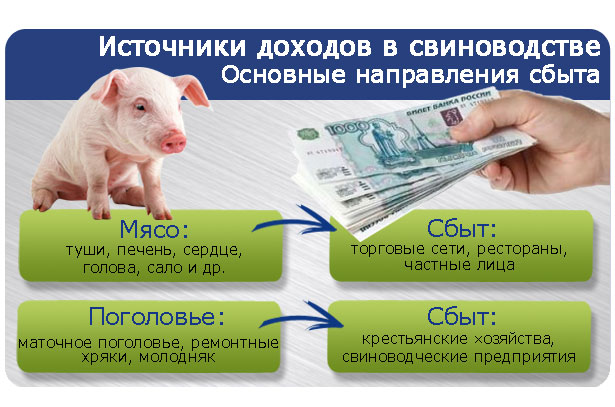 Источники доходов в свиноводстве
Основные направления сбыта

БИЛЕТ БАНКА РОССИИ
1000

Мясо:
туши, печень, сердце, голова, сало и др.

Сбыт:
торговые сети, рестораны, частные лица

Поголовье:
маточное поголовье, ремонтные хряки, молодняк

Сбыт:
крестьянские хозяйства, свиноводческие предприятия